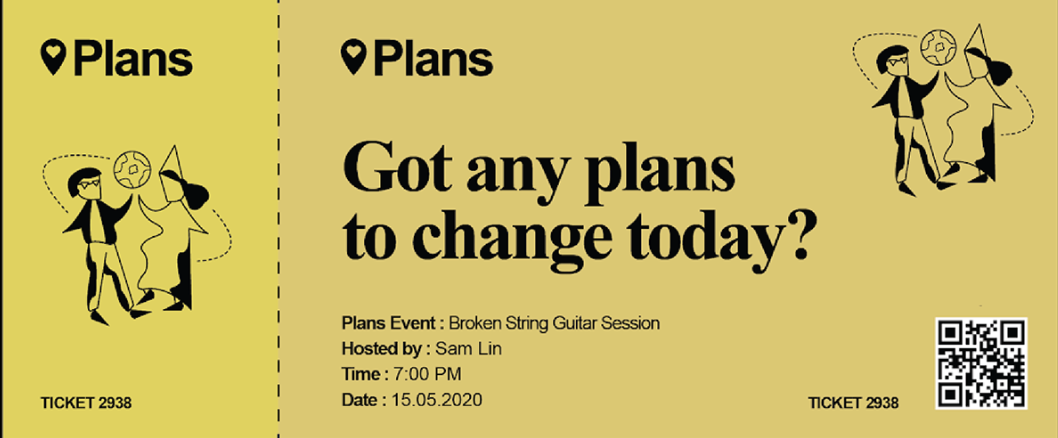 Plans

TICKET 2938

Plans

Got any plans to change today?

Plans Event : Broken String Guitar Session
Hosted by : Sam Lin
Time : 7:00 PM
Date : 15.05.2020

TICKET 2938